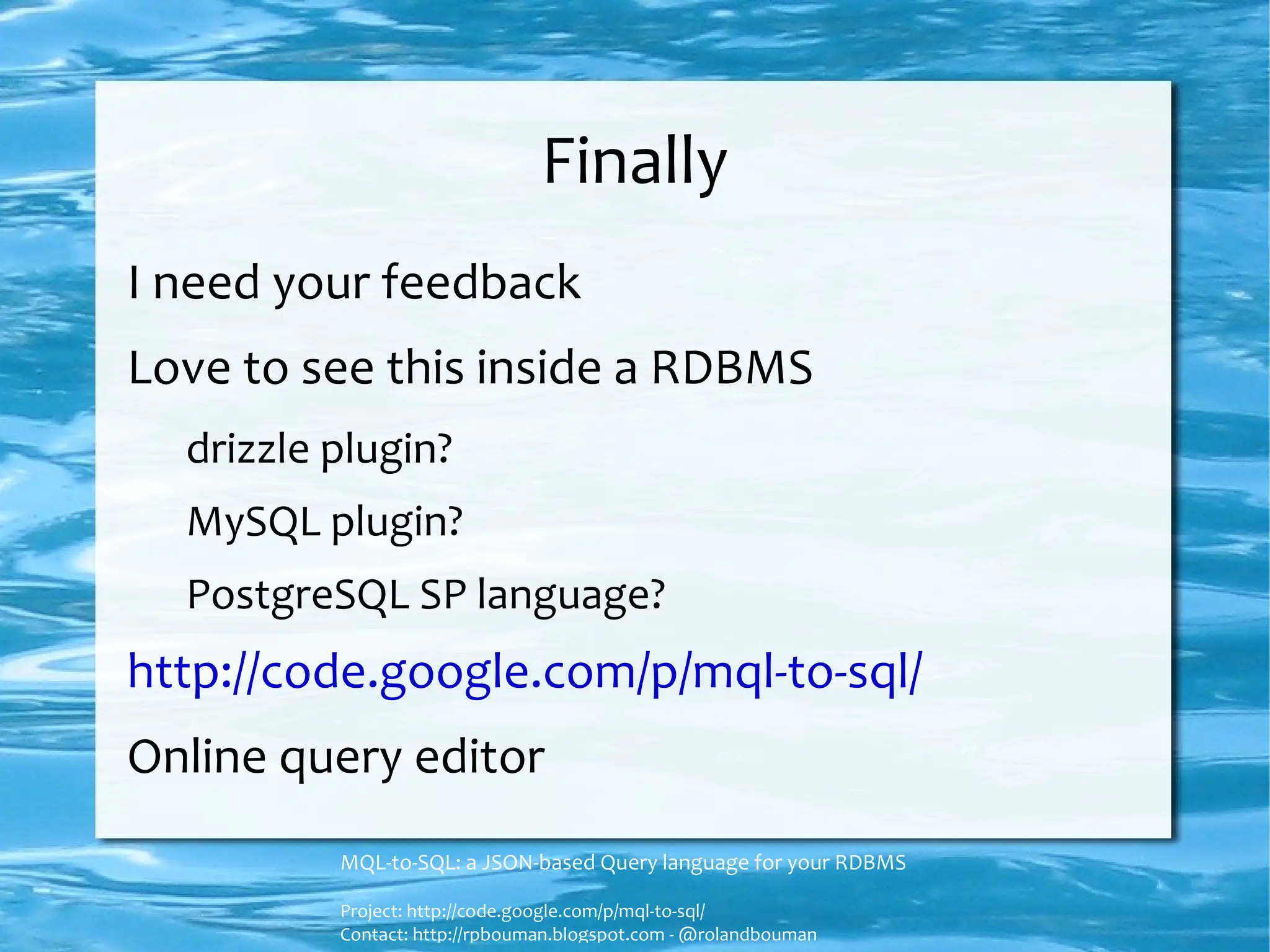 Finally

I need your feedback

Love to see this inside a RDBMS

drizzle plugin?

MySQL plugin?

PostgreSQL SP language?

http://code.google.com/p/mql-to-sql/

Online query editor

MQL-to-SQL: a JSON-based Query language for your RDBMS

Project: http://code.google.com/p/mql-to-sql/
Contact: http://rpbouman.blogspot.com - @rolandbouman